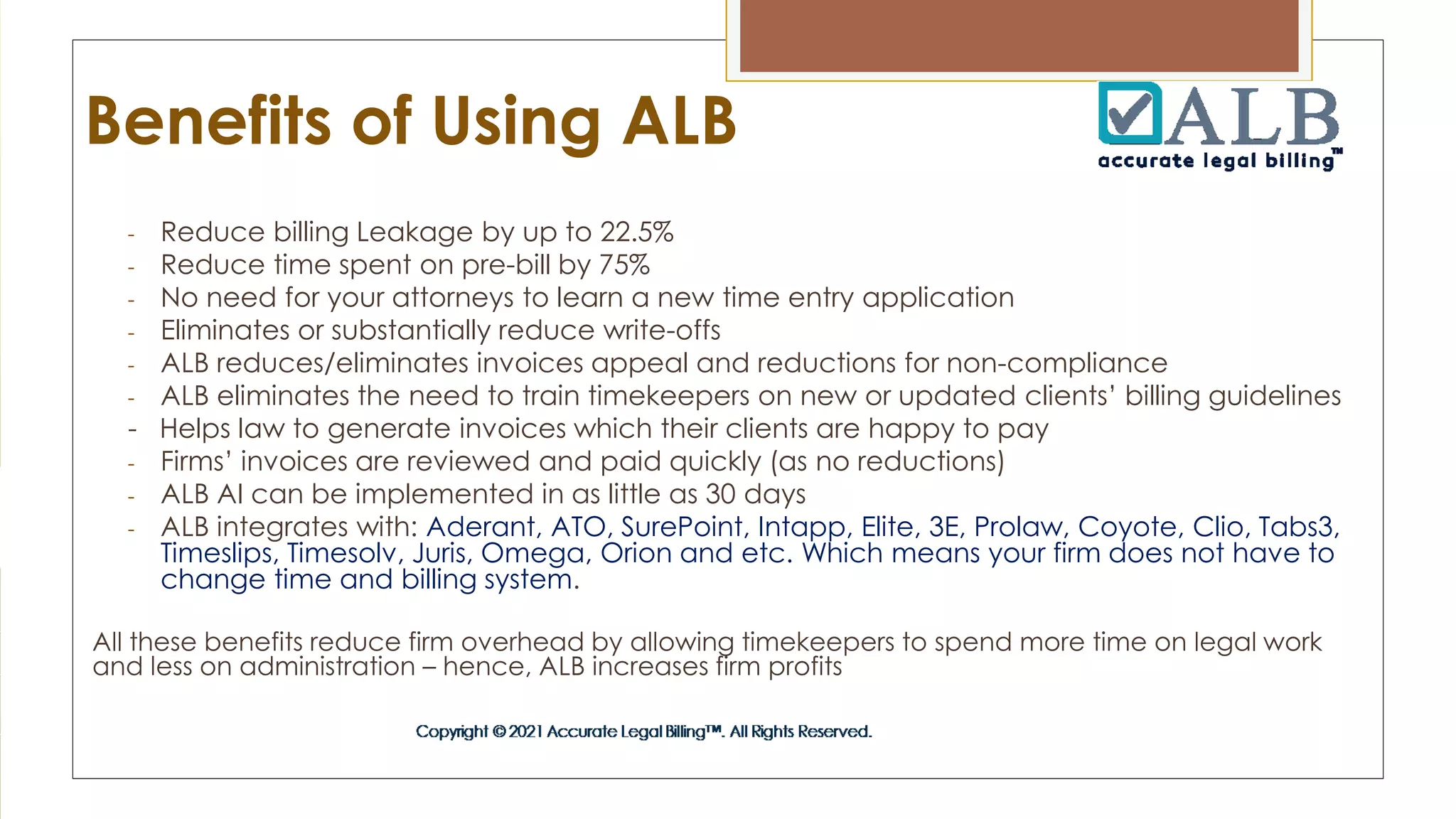 Benefits of Using ALB

ALB
accurate legal billing™

- Reduce billing Leakage by up to 22.5%
- Reduce time spent on pre-bill by 75%
- No need for your attorneys to learn a new time entry application
- Eliminates or substantially reduce write-offs
- ALB reduces/eliminates invoices appeal and reductions for non-compliance
- ALB eliminates the need to train timekeepers on new or updated clients' billing guidelines
- Helps law to generate invoices which their clients are happy to pay
- Firms' invoices are reviewed and paid quickly (as no reductions)
- ALB AI can be implemented in as little as 30 days
- ALB integrates with: Aderant, ATO, SurePoint, Intapp, Elite, 3E, Prolaw, Coyote, Clio, Tabs3, Timeslips, Timesolv, Juris, Omega, Orion and etc. Which means your firm does not have to change time and billing system.

All these benefits reduce firm overhead by allowing timekeepers to spend more time on legal work and less on administration – hence, ALB increases firm profits

Copyright © 2021 Accurate Legal Billing™. All Rights Reserved.